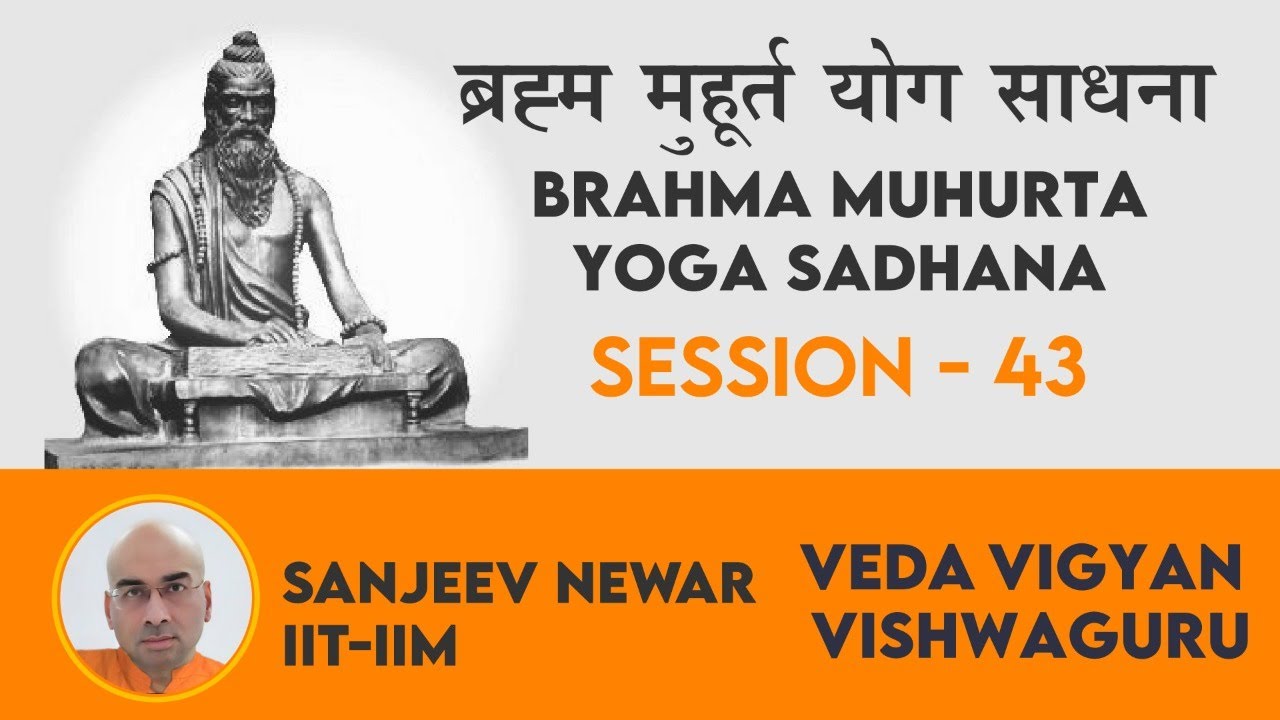 ब्रह्म मुहूर्त योग साधना

BRAHMA MUHURTA YOGA SADHANA

SESSION - 43

SANJEEV NEWAR
IIT-IIM

VEDA VIGYAN
VISHWAGURU